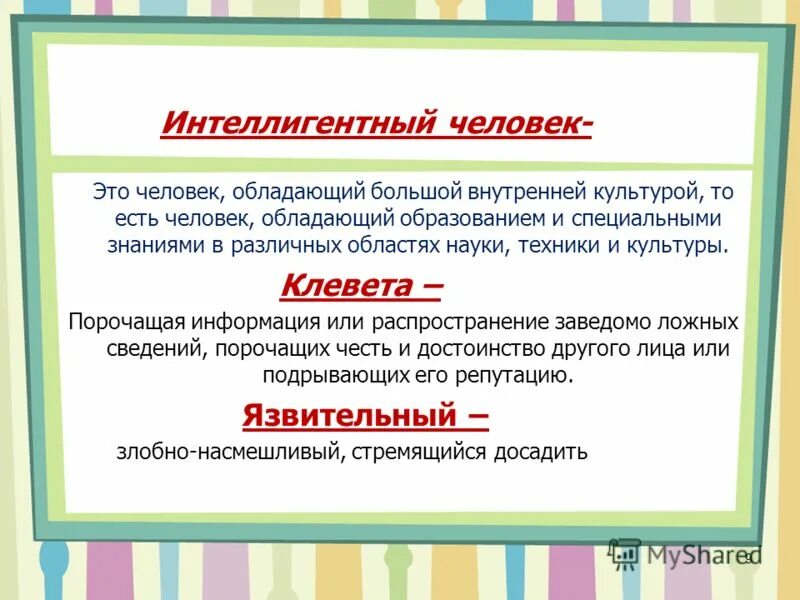 Интеллигентный человек-

Это человек, обладающий большой внутренней культурой, то есть человек, обладающий образованием и специальными знаниями в различных областях науки, техники и культуры.

Клевета –

Порочащая информация или распространение заведомо ложных сведений, порочащих честь и достоинство другого лица или подрывающих его репутацию.

Язвительный –

злобно-насмешливый, стремящийся досадить

MyShared

9